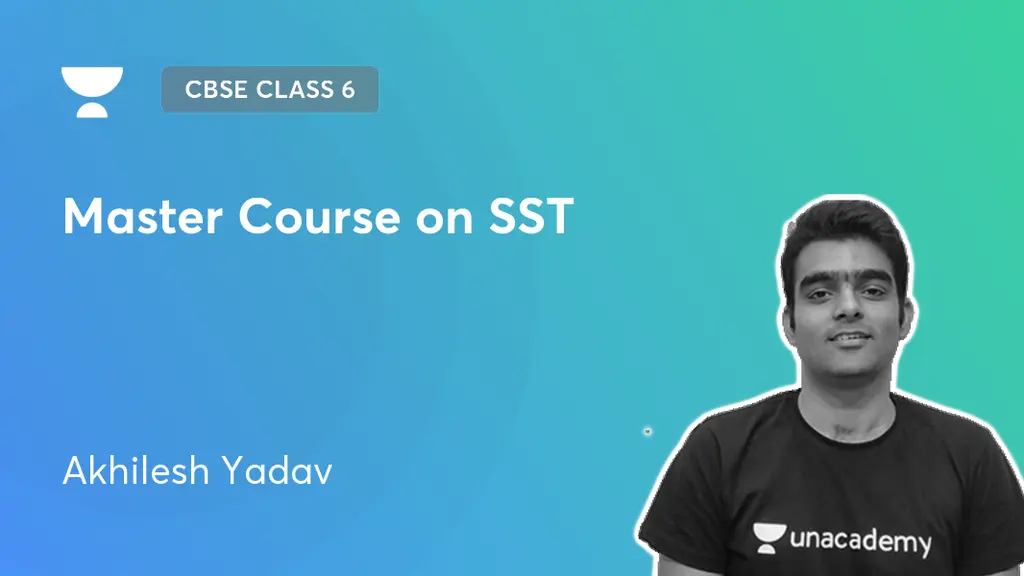 CBSE CLASS 6

Master Course on SST

Akhilesh Yadav

unacademy